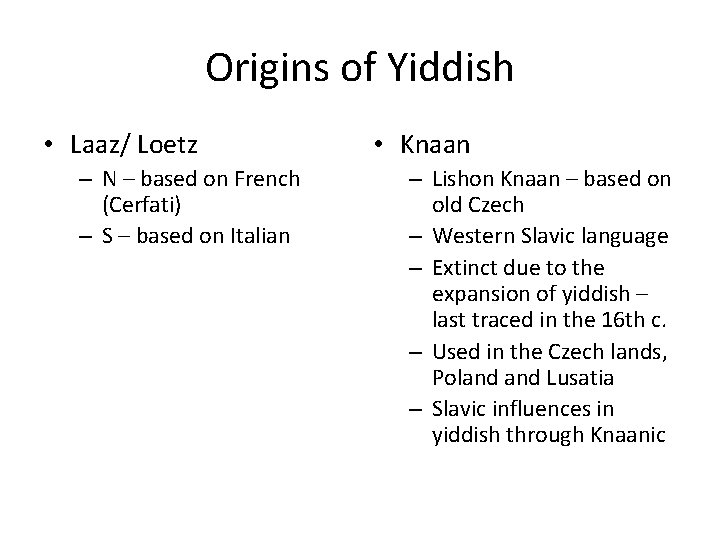 Origins of Yiddish

• Laaz/ Loetz
– N – based on French (Cerfati)
– S – based on Italian

• Knaan
– Lishon Knaan – based on old Czech
– Western Slavic language
– Extinct due to the expansion of yiddish – last traced in the 16th c.
– Used in the Czech lands, Poland and Lusatia
– Slavic influences in yiddish through Knaanic